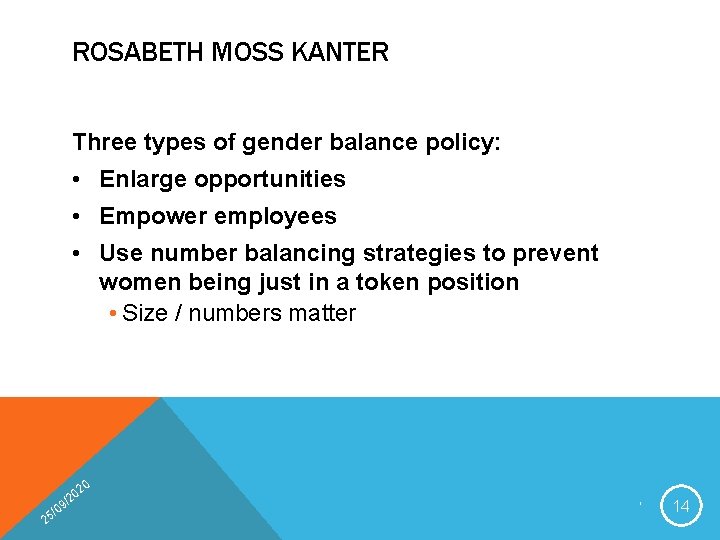 ROSABETH MOSS KANTER

Three types of gender balance policy:

• Enlarge opportunities
• Empower employees
• Use number balancing strategies to prevent women being just in a token position
  • Size / numbers matter

25/09/2020

14